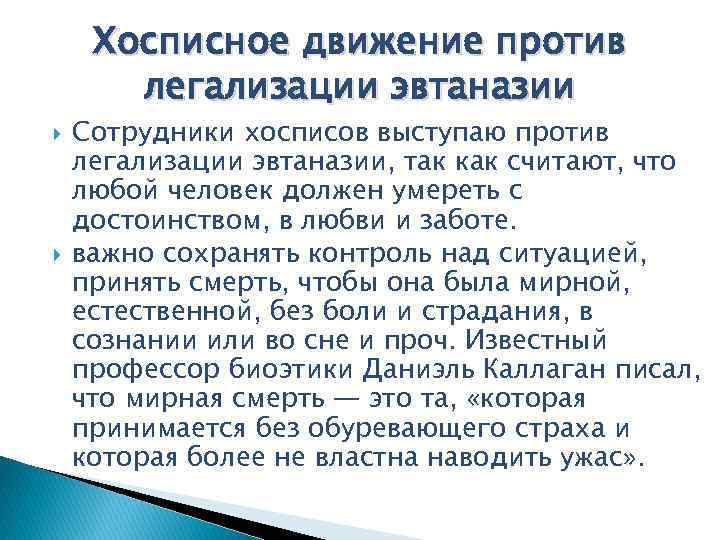 Хосписное движение против легализации эвтаназии

Сотрудники хосписов выступаю против легализации эвтаназии, так как считают, что любой человек должен умереть с достоинством, в любви и заботе.

важно сохранять контроль над ситуацией, принять смерть, чтобы она была мирной, естественной, без боли и страдания, в сознании или во сне и проч. Известный профессор биоэтики Даниэль Каллаган писал, что мирная смерть — это та, «которая принимается без обуревающего страха и которая более не властна наводить ужас».